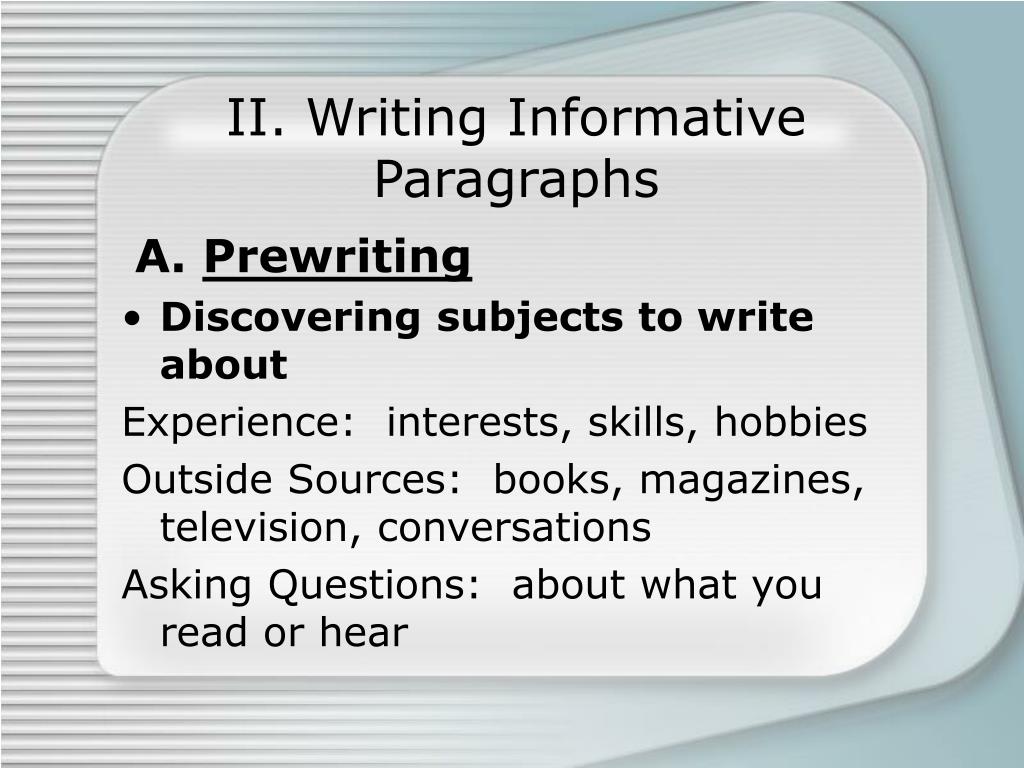 II. Writing Informative Paragraphs

A. Prewriting

• Discovering subjects to write about

Experience:  interests, skills, hobbies

Outside Sources:  books, magazines, television, conversations

Asking Questions:  about what you read or hear